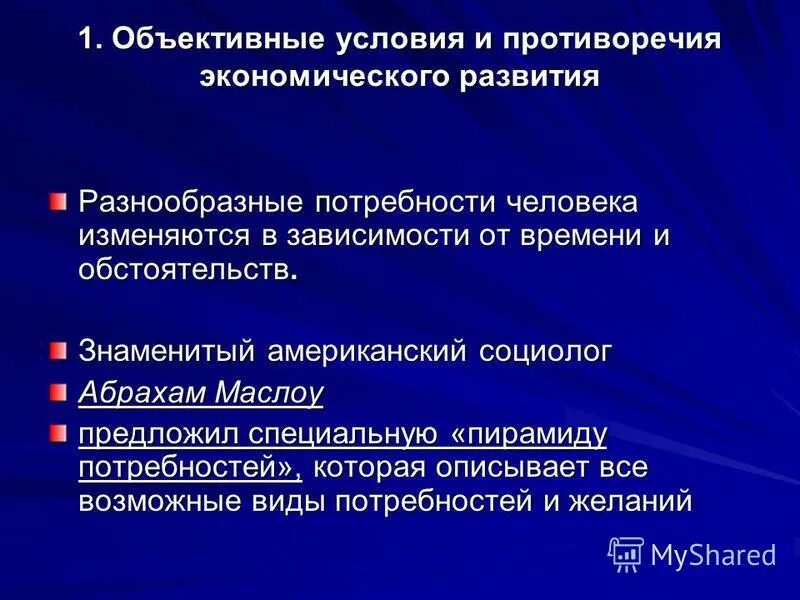 1. Объективные условия и противоречия экономического развития

Разнообразные потребности человека изменяются в зависимости от времени и обстоятельств.

Знаменитый американский социолог

Абрахам Маслоу

предложил специальную «пирамиду потребностей», которая описывает все возможные виды потребностей и желаний

MyShared